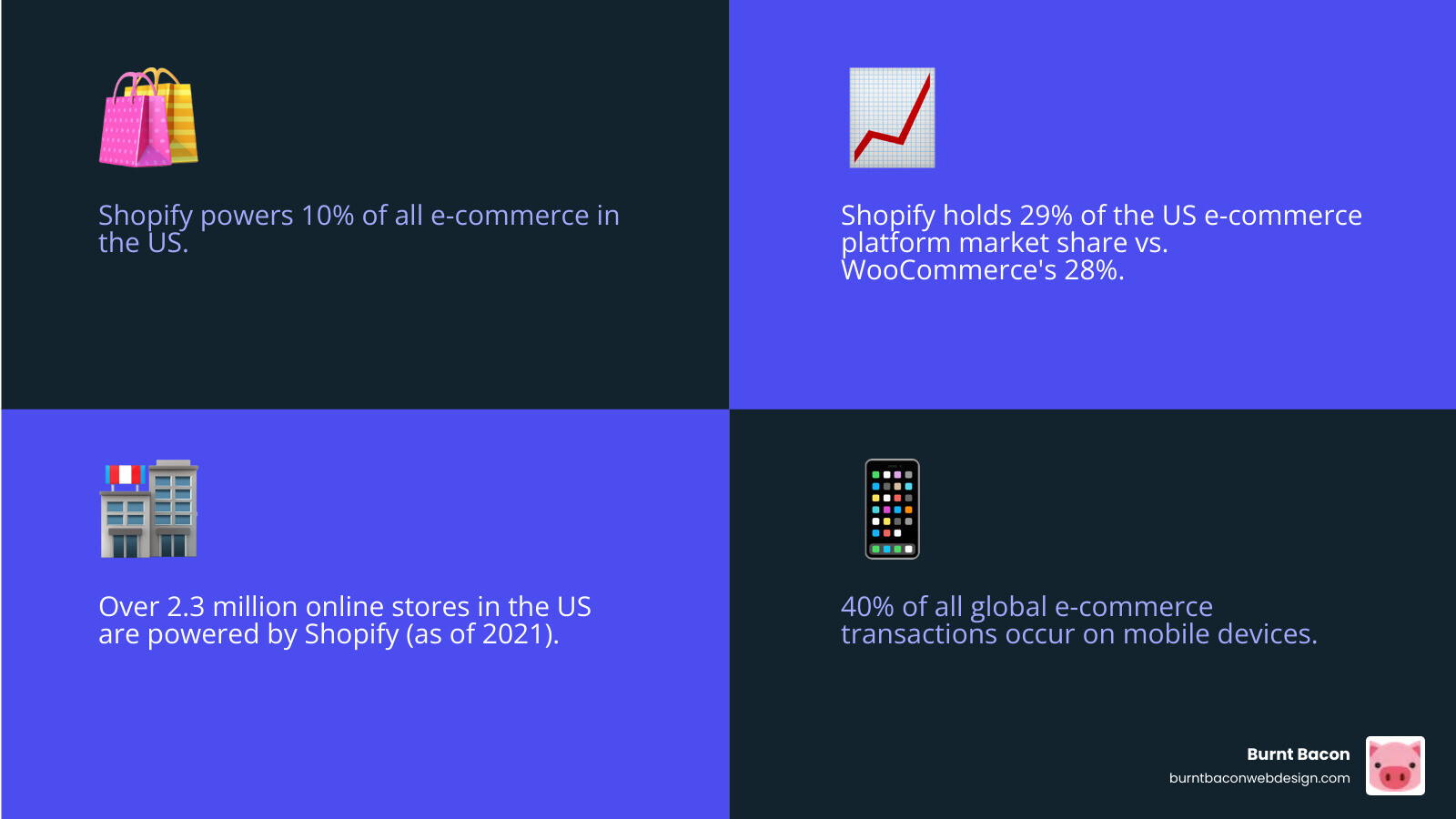 Shopify powers 10% of all e-commerce in the US.

Shopify holds 29% of the US e-commerce platform market share vs. WooCommerce's 28%.

Over 2.3 million online stores in the US are powered by Shopify (as of 2021).

40% of all global e-commerce transactions occur on mobile devices.

Burnt Bacon
burntbaconwebdesign.com